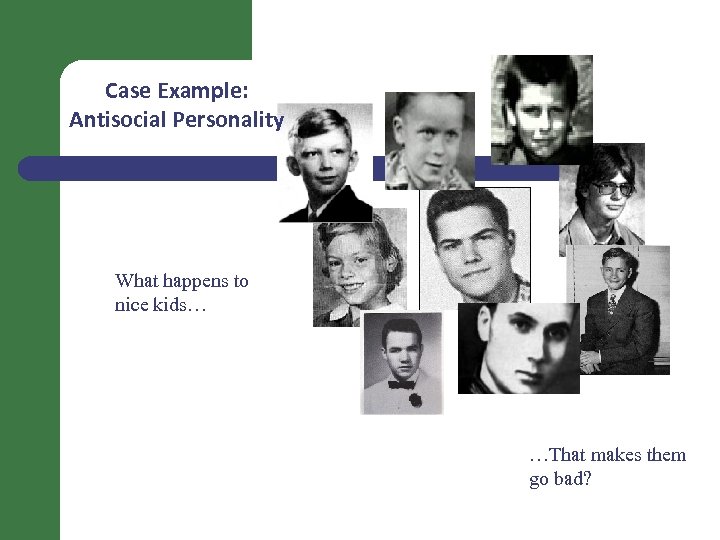 Case Example:
Antisocial Personality

What happens to nice kids…

…That makes them go bad?